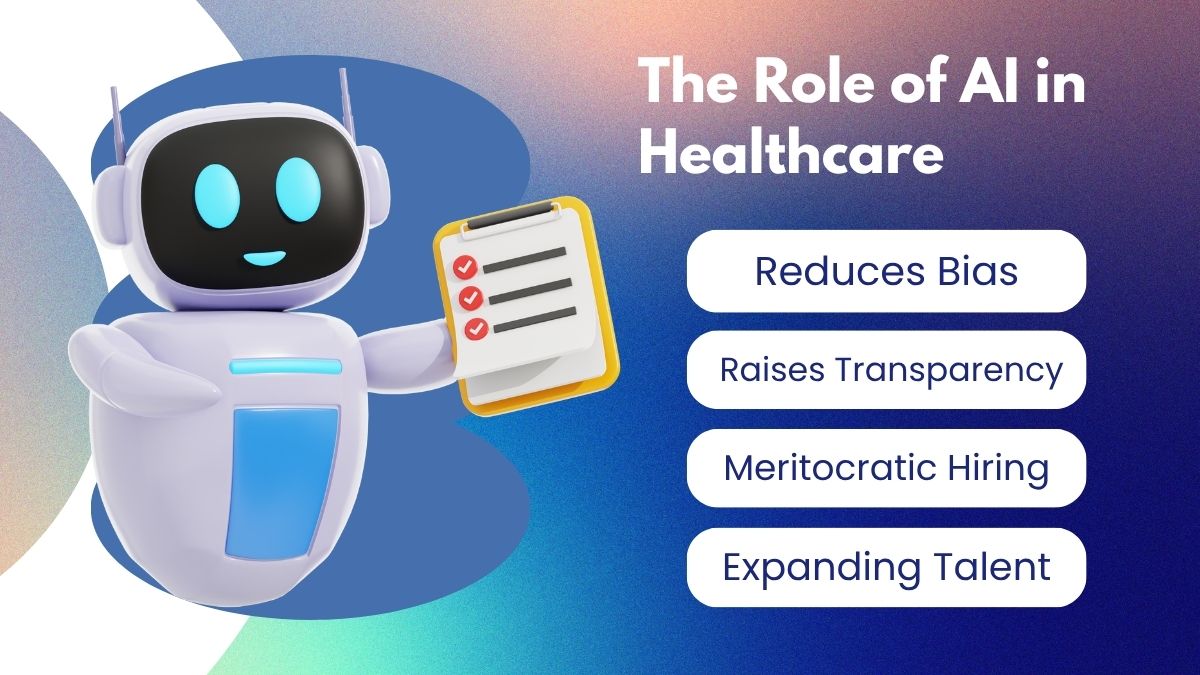 The Role of AI in Healthcare

Reduces Bias

Raises Transparency

Meritocratic Hiring

Expanding Talent